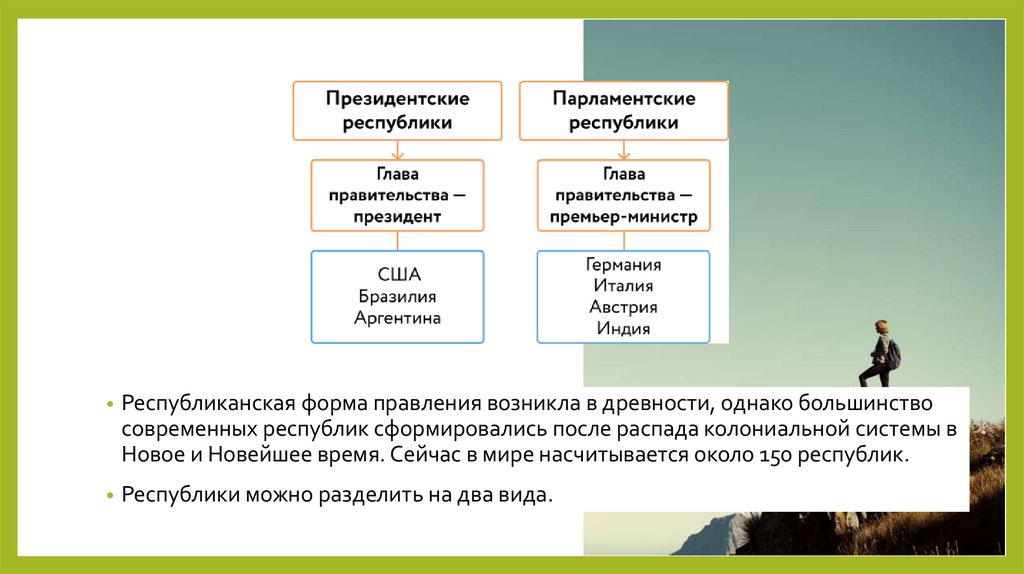 Президентские республики

Глава правительства — президент

США
Бразилия
Аргентина

Парламентские республики

Глава правительства — премьер-министр

Германия
Италия
Австрия
Индия

• Республиканская форма правления возникла в древности, однако большинство современных республик сформировались после распада колониальной системы в Новое и Новейшее время. Сейчас в мире насчитывается около 150 республик.

• Республики можно разделить на два вида.